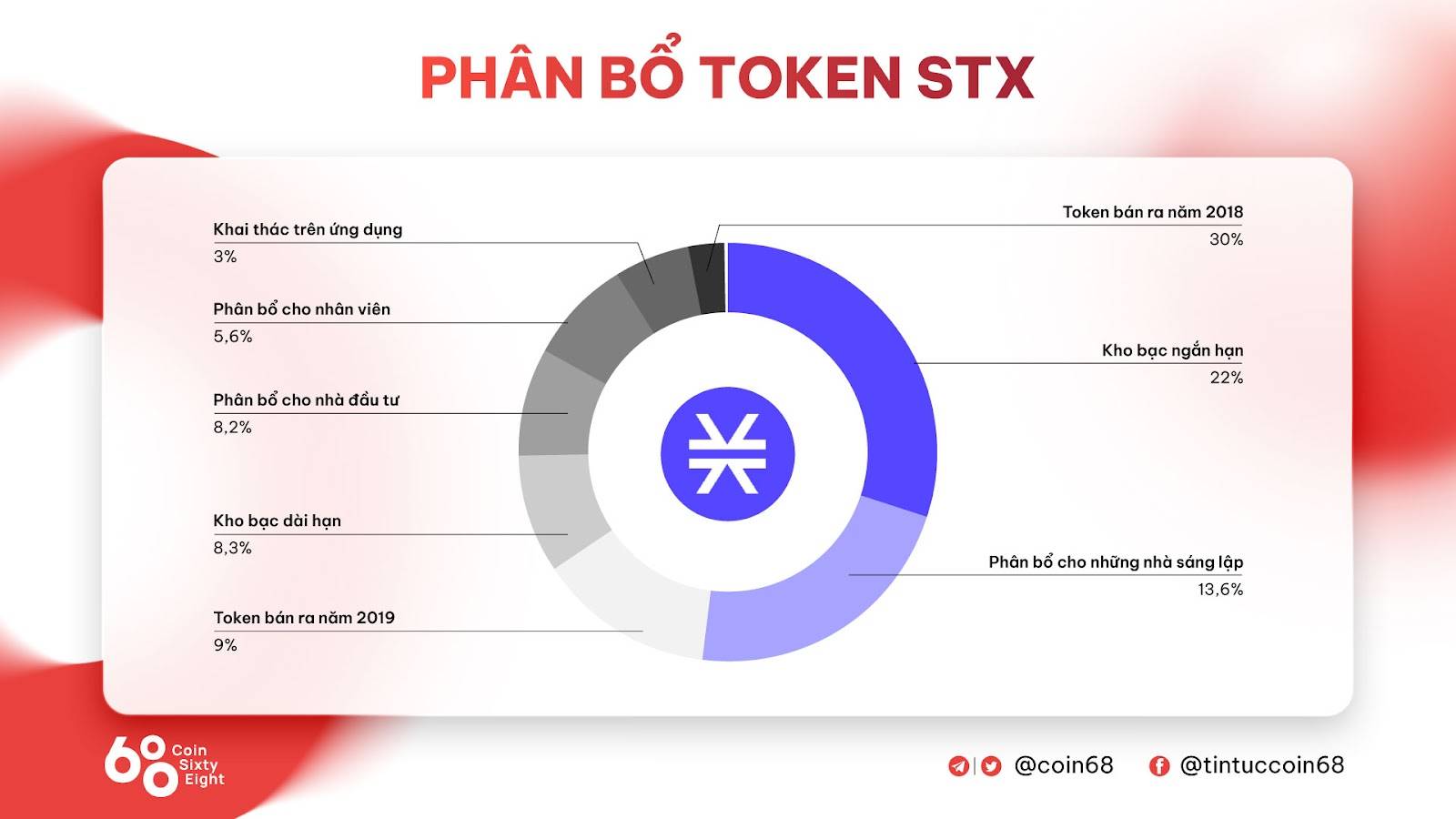 PHÂN BỔ TOKEN STX

Khai thác trên ứng dụng
3%

Phân bổ cho nhân viên
5,6%

Phân bổ cho nhà đầu tư
8,2%

Kho bạc dài hạn
8,3%

Token bán ra năm 2019
9%

Token bán ra năm 2018
30%

Kho bạc ngắn hạn
22%

Phân bổ cho những nhà sáng lập
13,6%

68 Coin Sixty Eight

@coin68 @tintuccoin68